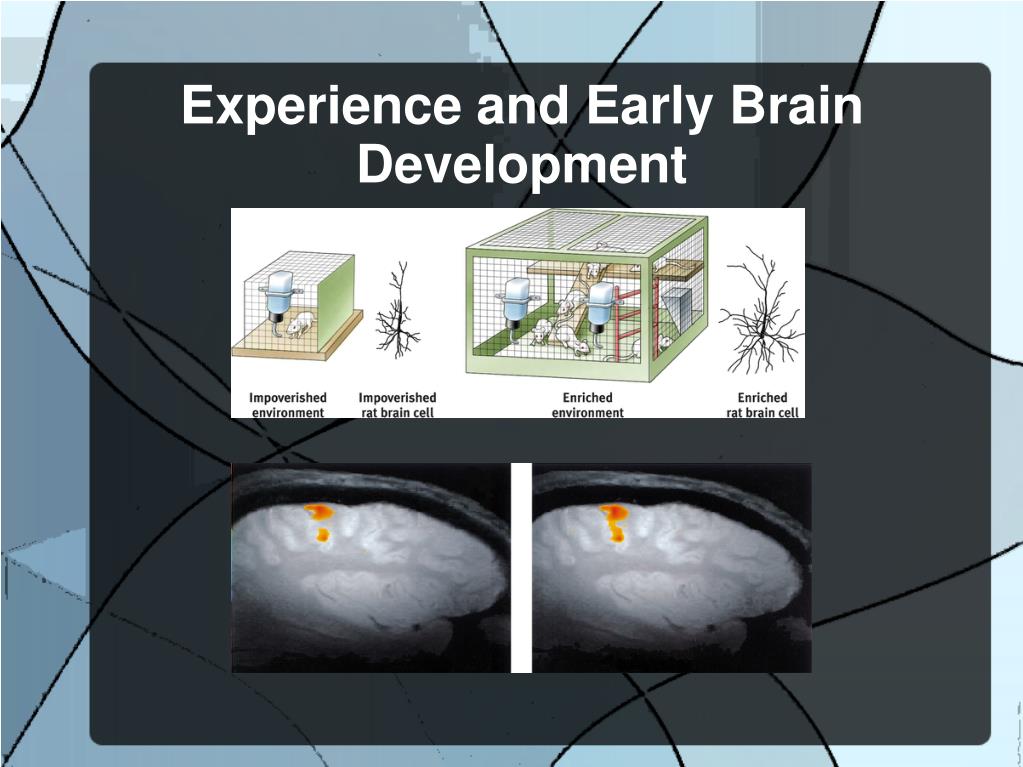 Experience and Early Brain Development

Impoverished environment

Impoverished rat brain cell

Enriched environment

Enriched rat brain cell